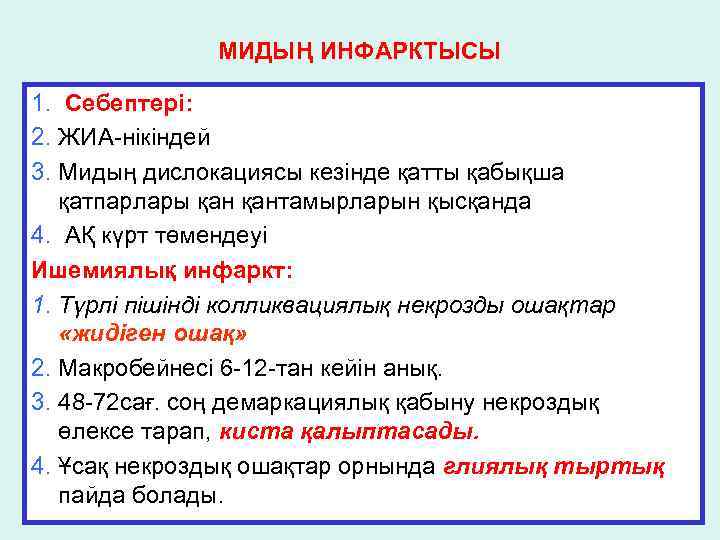 МИДЫҢ ИНФАРКТЫСЫ

1. Себептері:
2. ЖИА-нікіндей
3. Мидың дислокациясы кезінде қатты қабықша қатпарлары қан қантамырларын қысқанда
4. АҚ күрт төмендеуі

Ишемиялық инфаркт:
1. Түрлі пішінді колликвациялық некрозды ошақтар «жидіген ошақ»
2. Макробейнесі 6-12-тан кейін анық.
3. 48-72сағ. соң демаркациялық қабыну некроздық өлексе тарап, киста қалыптасады.
4. Ұсақ некроздық ошақтар орнында глиялық тыртық пайда болады.